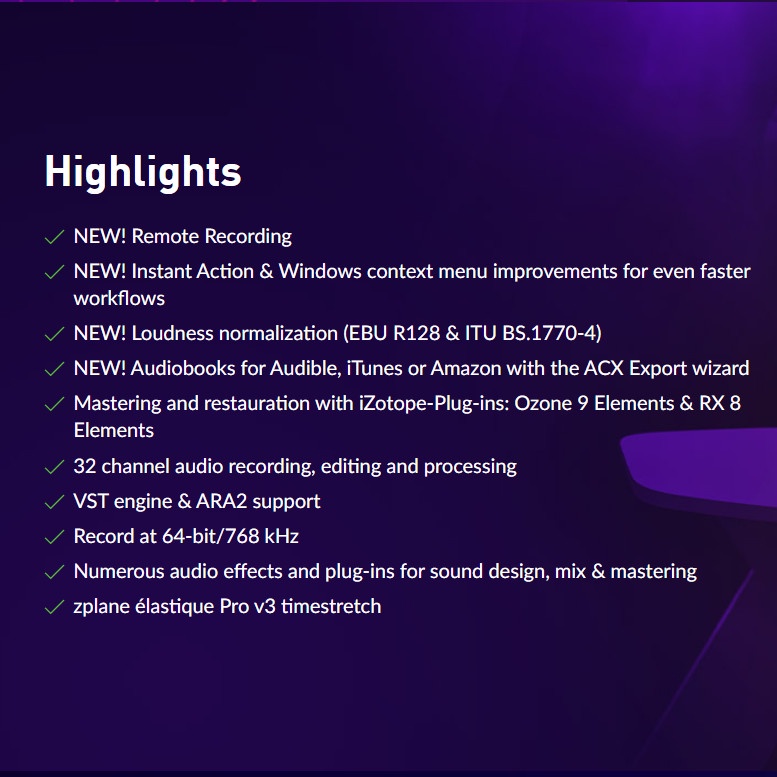 Highlights

✓ NEW! Remote Recording
✓ NEW! Instant Action & Windows context menu improvements for even faster workflows
✓ NEW! Loudness normalization (EBU R128 & ITU BS.1770-4)
✓ NEW! Audiobooks for Audible, iTunes or Amazon with the ACX Export wizard
✓ Mastering and restauration with iZotope-Plug-ins: Ozone 9 Elements & RX 8 Elements
✓ 32 channel audio recording, editing and processing
✓ VST engine & ARA2 support
✓ Record at 64-bit/768 kHz
✓ Numerous audio effects and plug-ins for sound design, mix & mastering
✓ zplane élastique Pro v3 timestretch